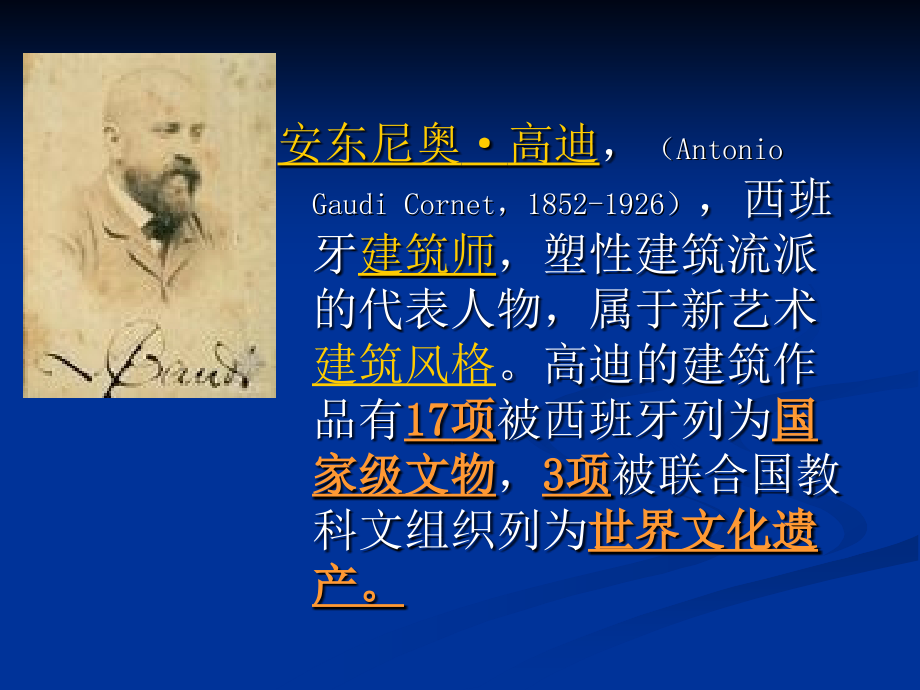 Gaudi

安东尼奥·高迪，（Antonio Gaudi Cornet，1852-1926），西班牙建筑师，塑性建筑流派的代表人物，属于新艺术建筑风格。高迪的建筑作品有17项被西班牙列为国家级文物，3项被联合国教科文组织列为世界文化遗产。